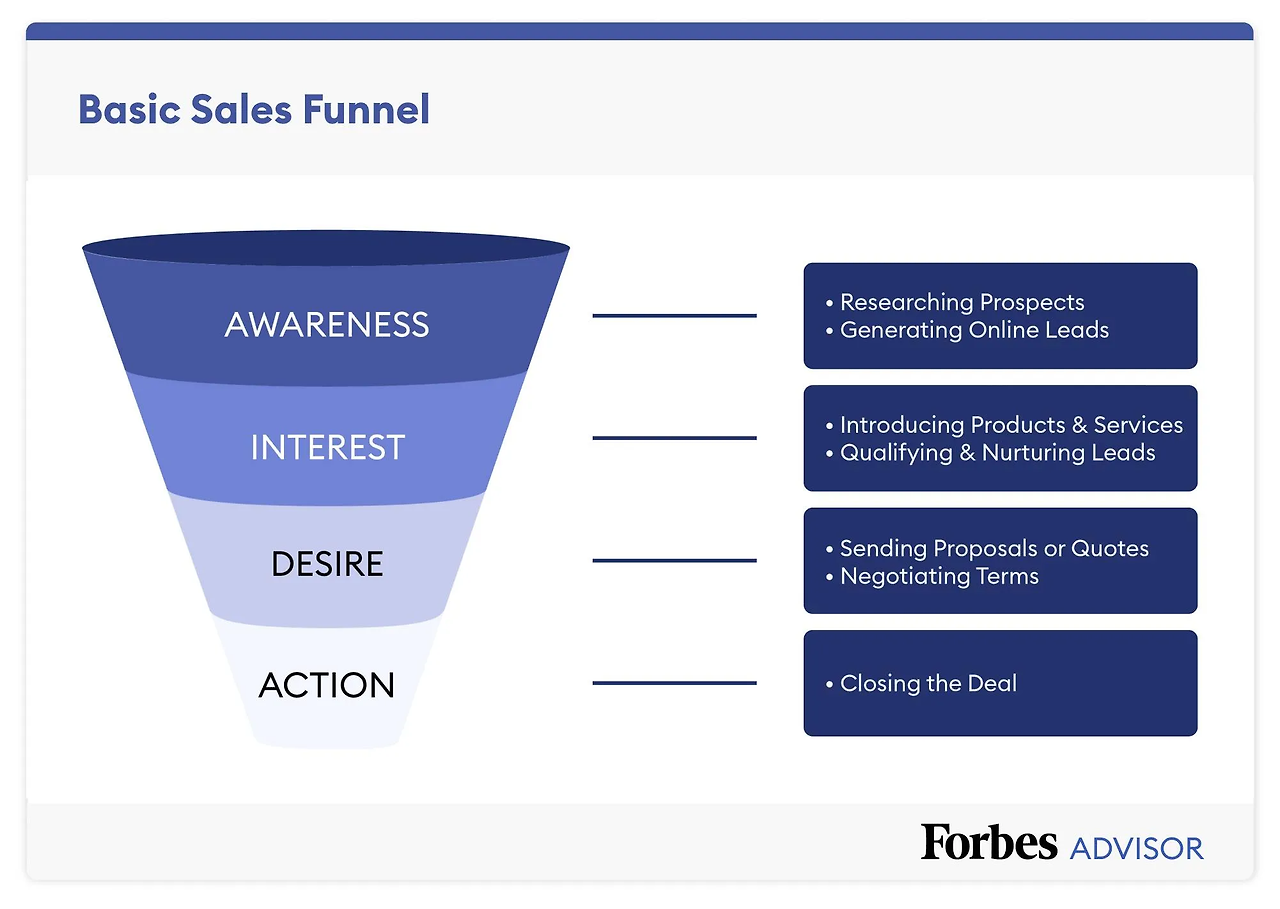 Basic Sales Funnel

AWARENESS

• Researching Prospects
• Generating Online Leads

INTEREST

• Introducing Products & Services
• Qualifying & Nurturing Leads

DESIRE

• Sending Proposals or Quotes
• Negotiating Terms

ACTION

• Closing the Deal

Forbes ADVISOR